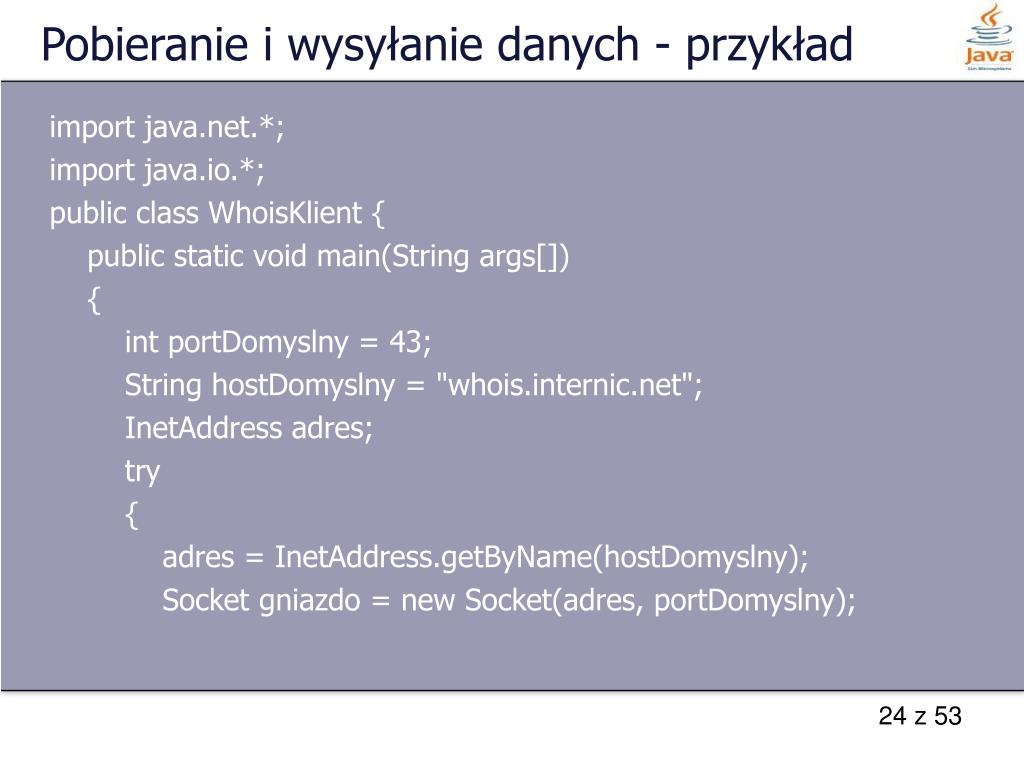 Pobieranie i wysyłanie danych - przykład

Java
Sun Microsystems

import java.net.*;
import java.io.*;
public class WhoisKlient {
public static void main(String args[])
{
int portDomyslny = 43;
String hostDomyslny = "whois.internic.net";
InetAddress adres;
try
{
adres = InetAddress.getByName(hostDomyslny);
Socket gniazdo = new Socket(adres, portDomyslny);

24 z 53